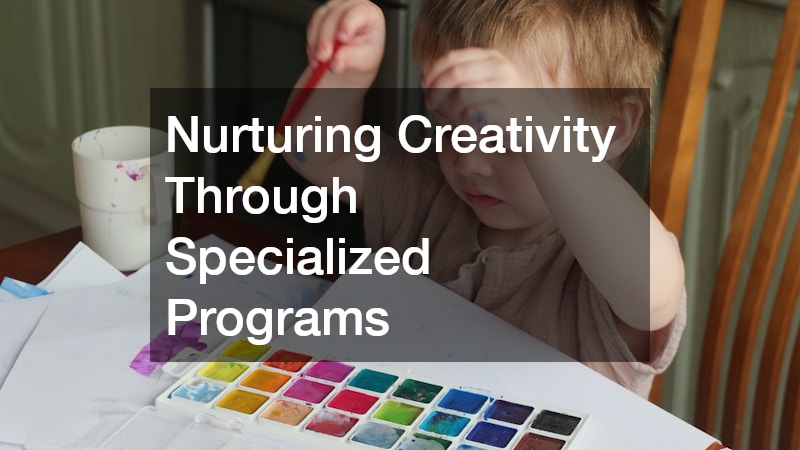 Nurturing Creativity Through Specialized Programs